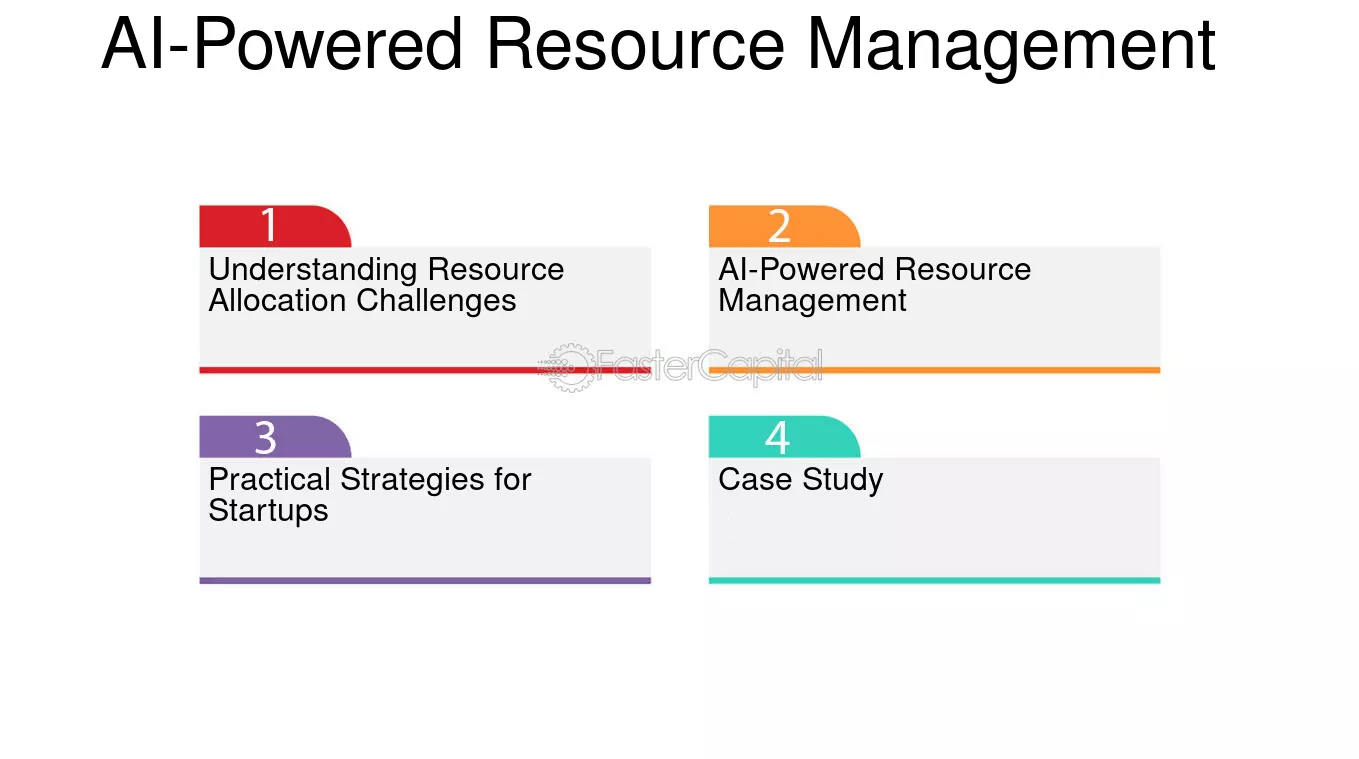 AI-Powered Resource Management

1

Understanding Resource Allocation Challenges

2

AI-Powered Resource Management

3

Practical Strategies for Startups

4

Case Study

FasterCapital